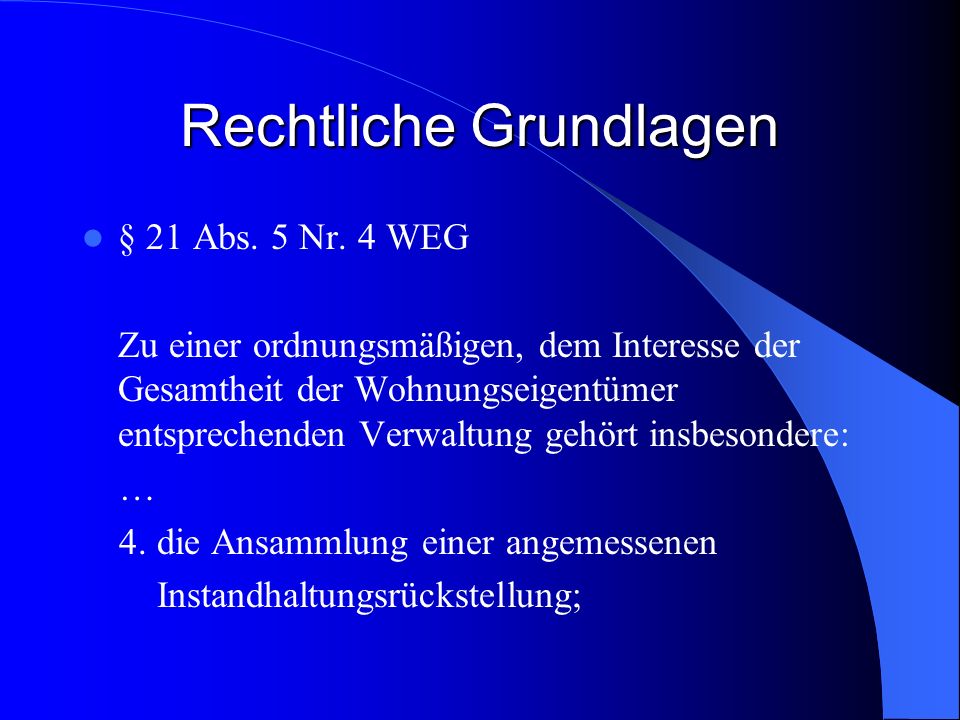 Rechtliche Grundlagen

§ 21 Abs. 5 Nr. 4 WEG

Zu einer ordnungsmäßigen, dem Interesse der Gesamtheit der Wohnungseigentümer entsprechenden Verwaltung gehört insbesondere:

…

4. die Ansammlung einer angemessenen Instandhaltungsrückstellung;